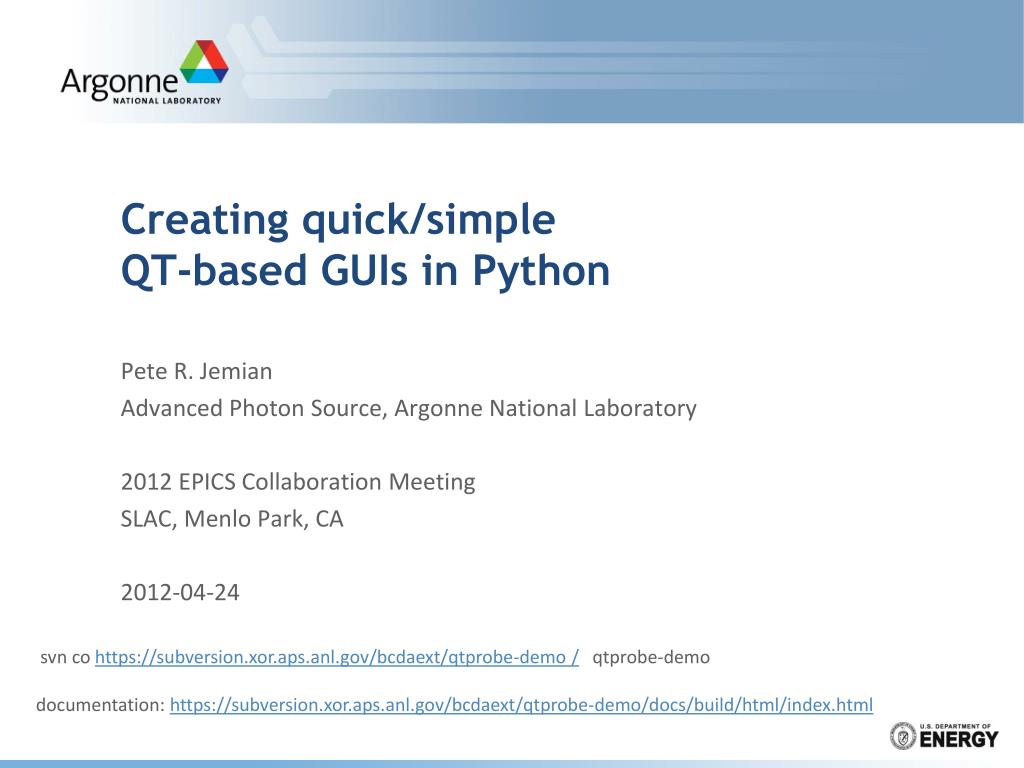 Argonne
NATIONAL LABORATORY

Creating quick/simple
QT-based GUIs in Python

Pete R. Jemian
Advanced Photon Source, Argonne National Laboratory

2012 EPICS Collaboration Meeting
SLAC, Menlo Park, CA

2012-04-24

svn co https://subversion.xor.aps.anl.gov/bcdaext/qtprobe-demo / qtprobe-demo

documentation: https://subversion.xor.aps.anl.gov/bcdaext/qtprobe-demo/docs/build/html/index.html

U.S. DEPARTMENT OF
ENERGY